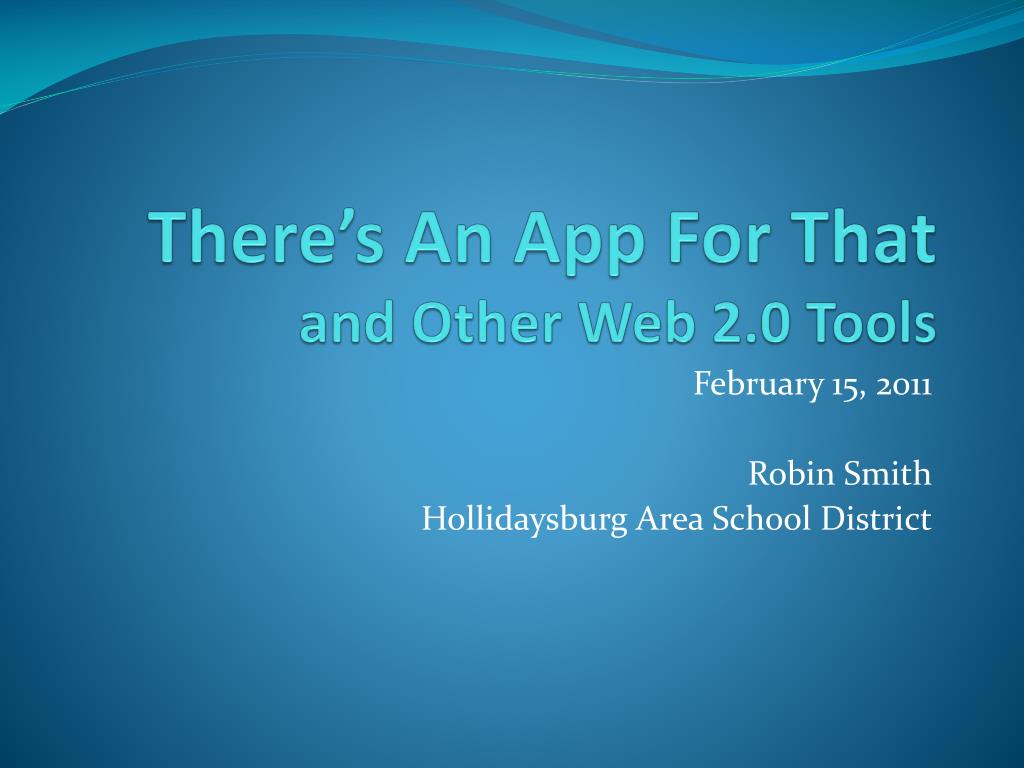 There’s An App For That
and Other Web 2.0 Tools

February 15, 2011

Robin Smith
Hollidaysburg Area School District